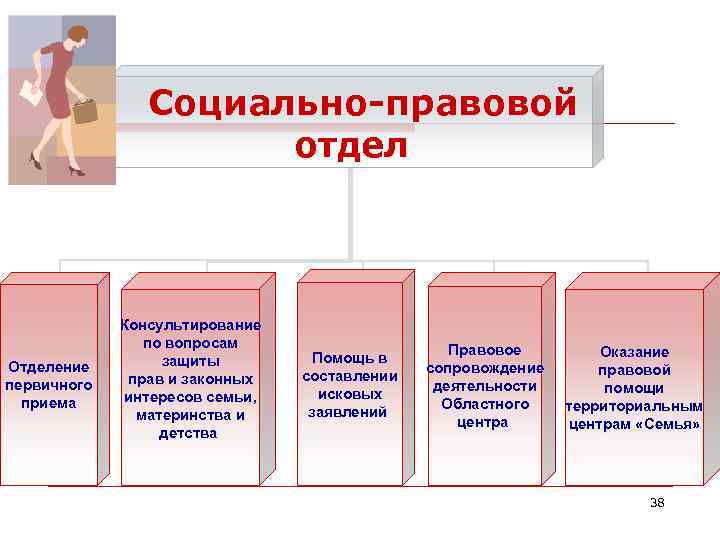 Социально-правовой отдел

Отделение первичного приема

Консультирование по вопросам защиты прав и законных интересов семьи, материнства и детства

Помощь в составлении исковых заявлений

Правовое сопровождение деятельности Областного центра

Оказание правовой помощи территориальным центрам «Семья»

38